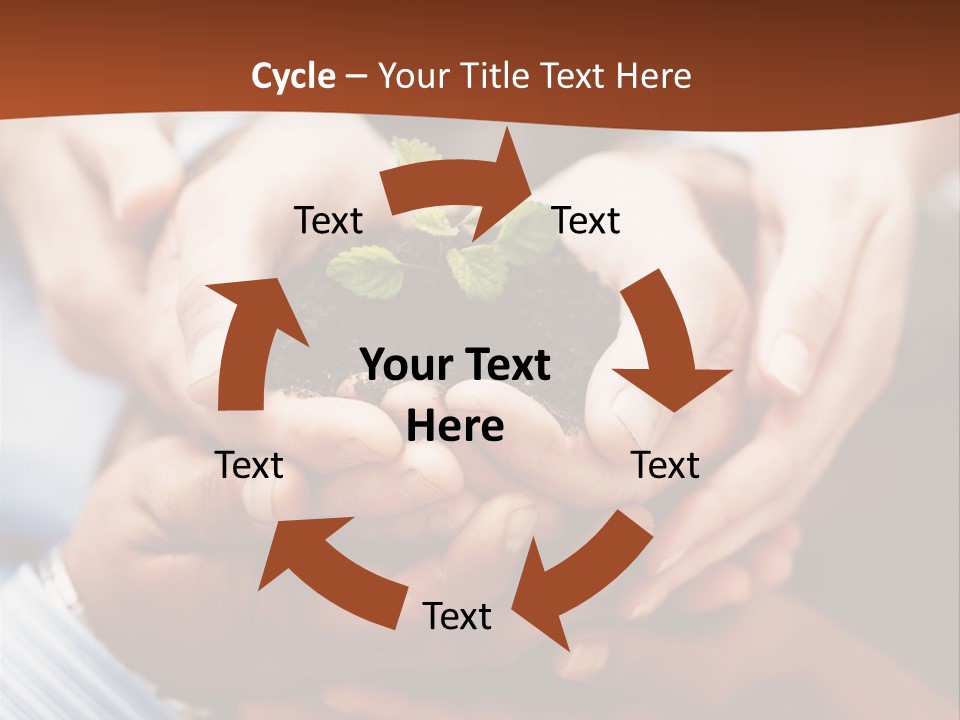 Cycle – Your Title Text Here

Text

Text

Your Text Here

Text

Text

Text